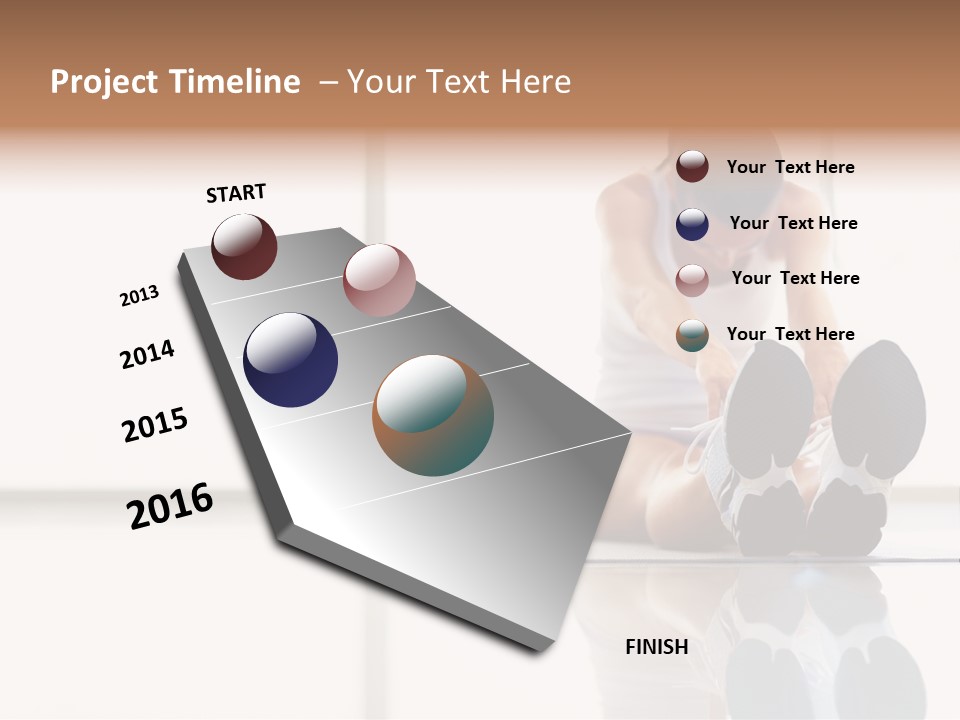 Project Timeline – Your Text Here

START

2013

2014

2015

2016

Your Text Here

Your Text Here

Your Text Here

Your Text Here

FINISH